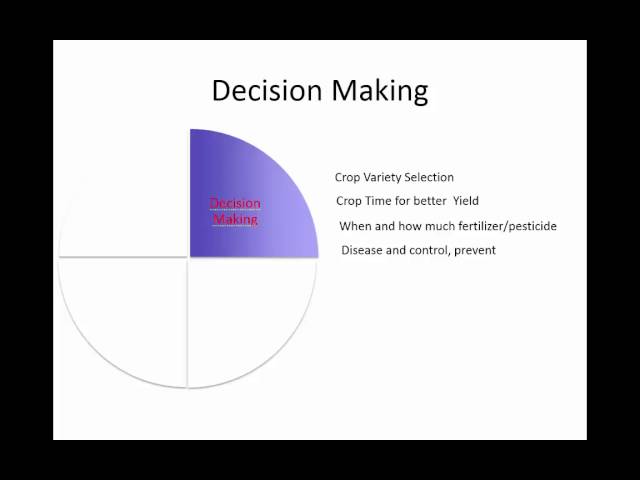 Decision Making

Decision Making

Crop Variety Selection

Crop Time for better Yield

When and how much fertilizer/pesticide

Disease and control, prevent